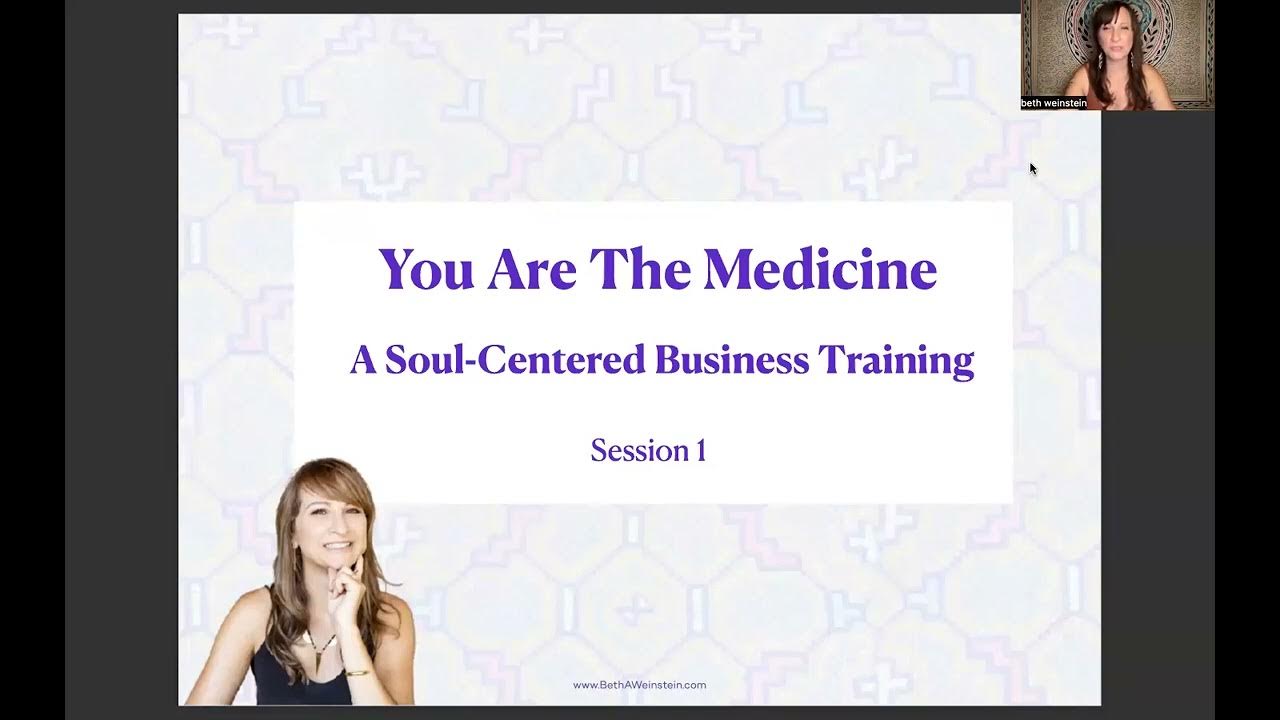 beth weinstein

You Are The Medicine

A Soul-Centered Business Training

Session 1

www.BethAWeinstein.com